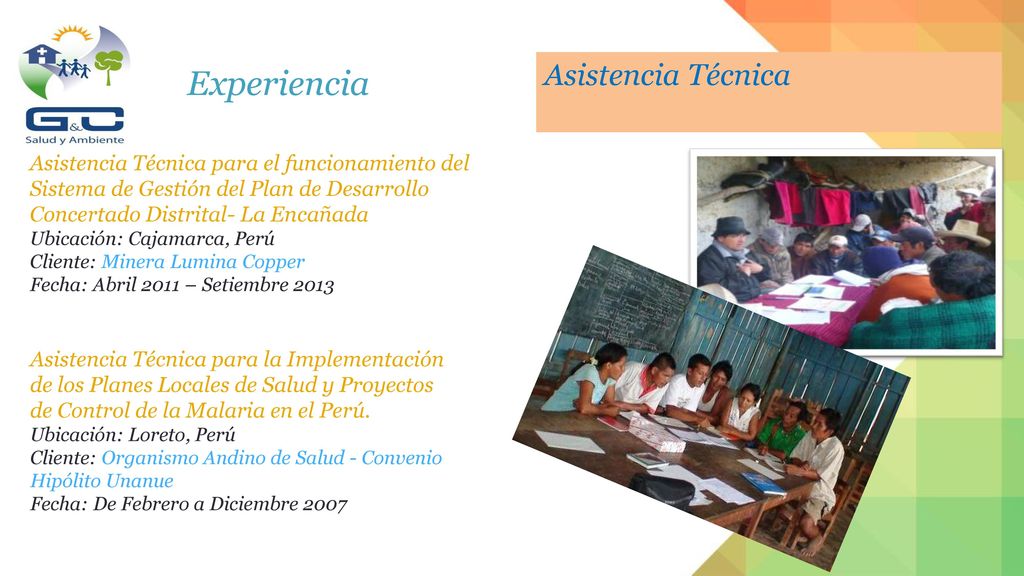 G&C
Salud y Ambiente

Experiencia

Asistencia Técnica

Asistencia Técnica para el funcionamiento del Sistema de Gestión del Plan de Desarrollo Concertado Distrital- La Encañada
Ubicación: Cajamarca, Perú
Cliente: Minera Lumina Copper
Fecha: Abril 2011 – Setiembre 2013

Asistencia Técnica para la Implementación de los Planes Locales de Salud y Proyectos de Control de la Malaria en el Perú.
Ubicación: Loreto, Perú
Cliente: Organismo Andino de Salud - Convenio Hipólito Unanue
Fecha: De Febrero a Diciembre 2007